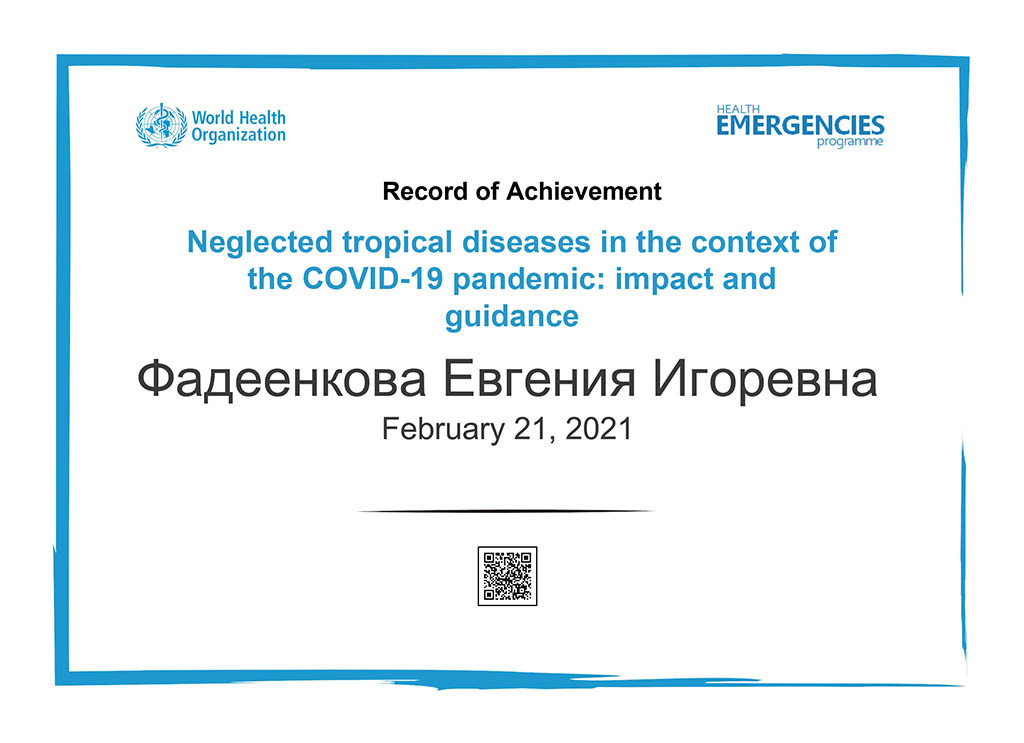 World Health Organization

HEALTH EMERGENCIES programme

Record of Achievement

Neglected tropical diseases in the context of the COVID-19 pandemic: impact and guidance

Фадеенкова Евгения Игоревна

February 21, 2021